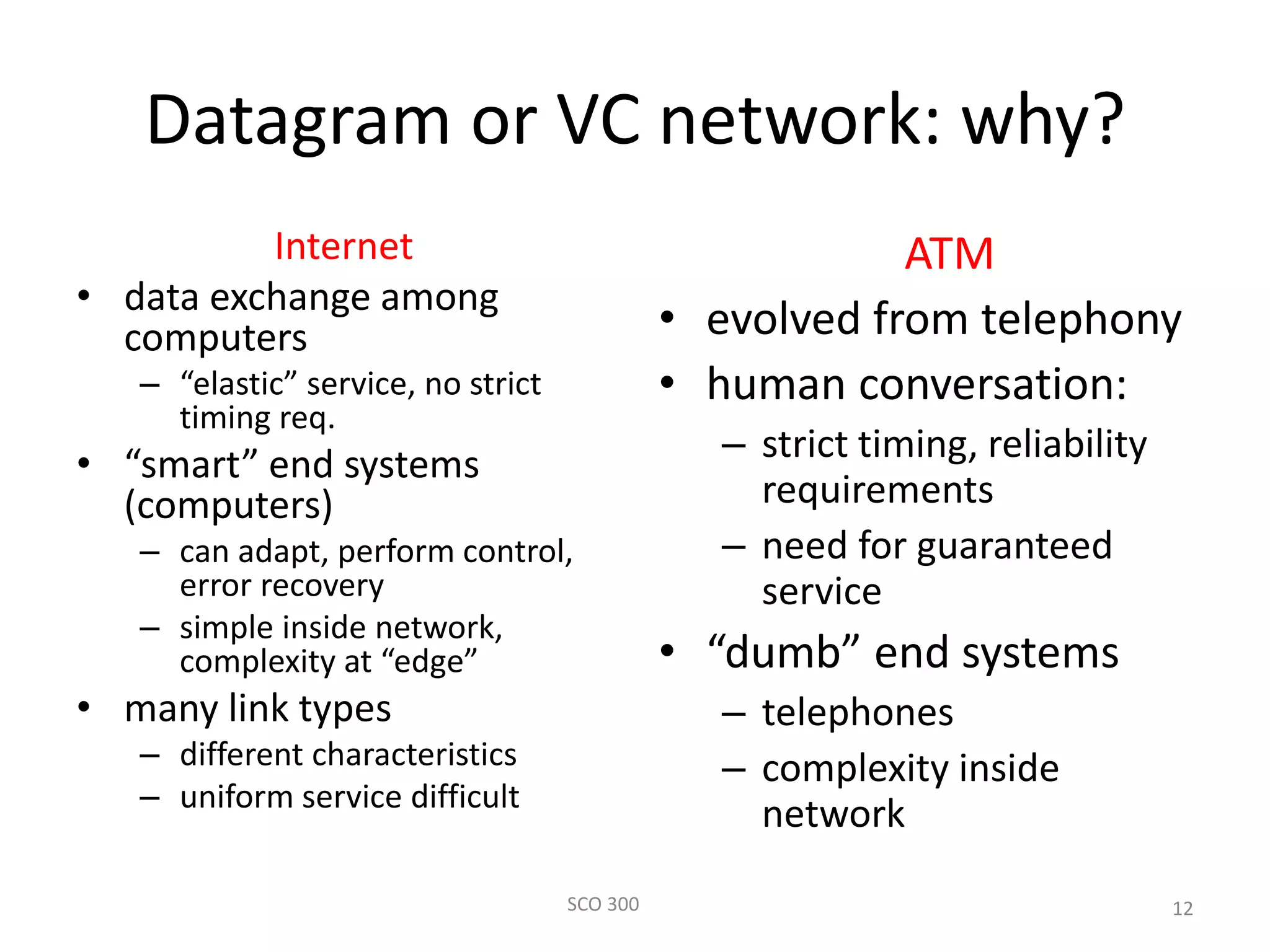 Datagram or VC network: why?

Internet
• data exchange among computers
– “elastic” service, no strict timing req.
• “smart” end systems (computers)
– can adapt, perform control, error recovery
– simple inside network, complexity at “edge”
• many link types
– different characteristics
– uniform service difficult

ATM
• evolved from telephony
• human conversation:
– strict timing, reliability requirements
– need for guaranteed service
• “dumb” end systems
– telephones
– complexity inside network

SCO 300

12